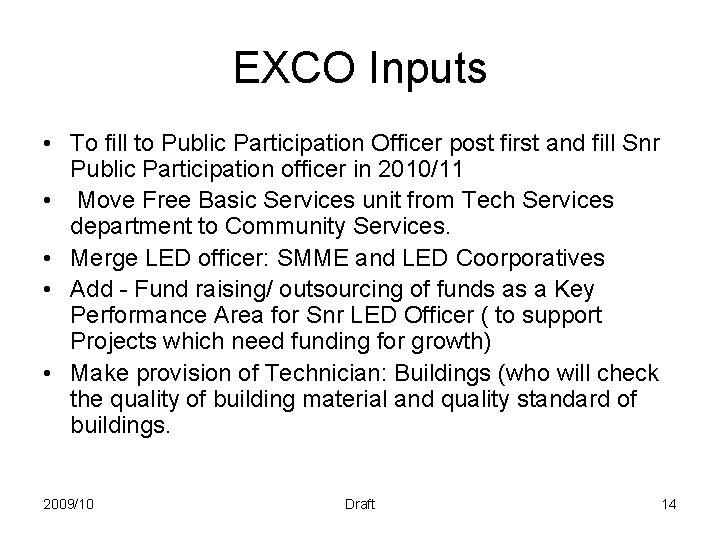 EXCO Inputs

• To fill to Public Participation Officer post first and fill Snr Public Participation officer in 2010/11

• Move Free Basic Services unit from Tech Services department to Community Services.

• Merge LED officer: SMME and LED Coorporatives

• Add - Fund raising/ outsourcing of funds as a Key Performance Area for Snr LED Officer ( to support Projects which need funding for growth)

• Make provision of Technician: Buildings (who will check the quality of building material and quality standard of buildings.

2009/10

Draft

14